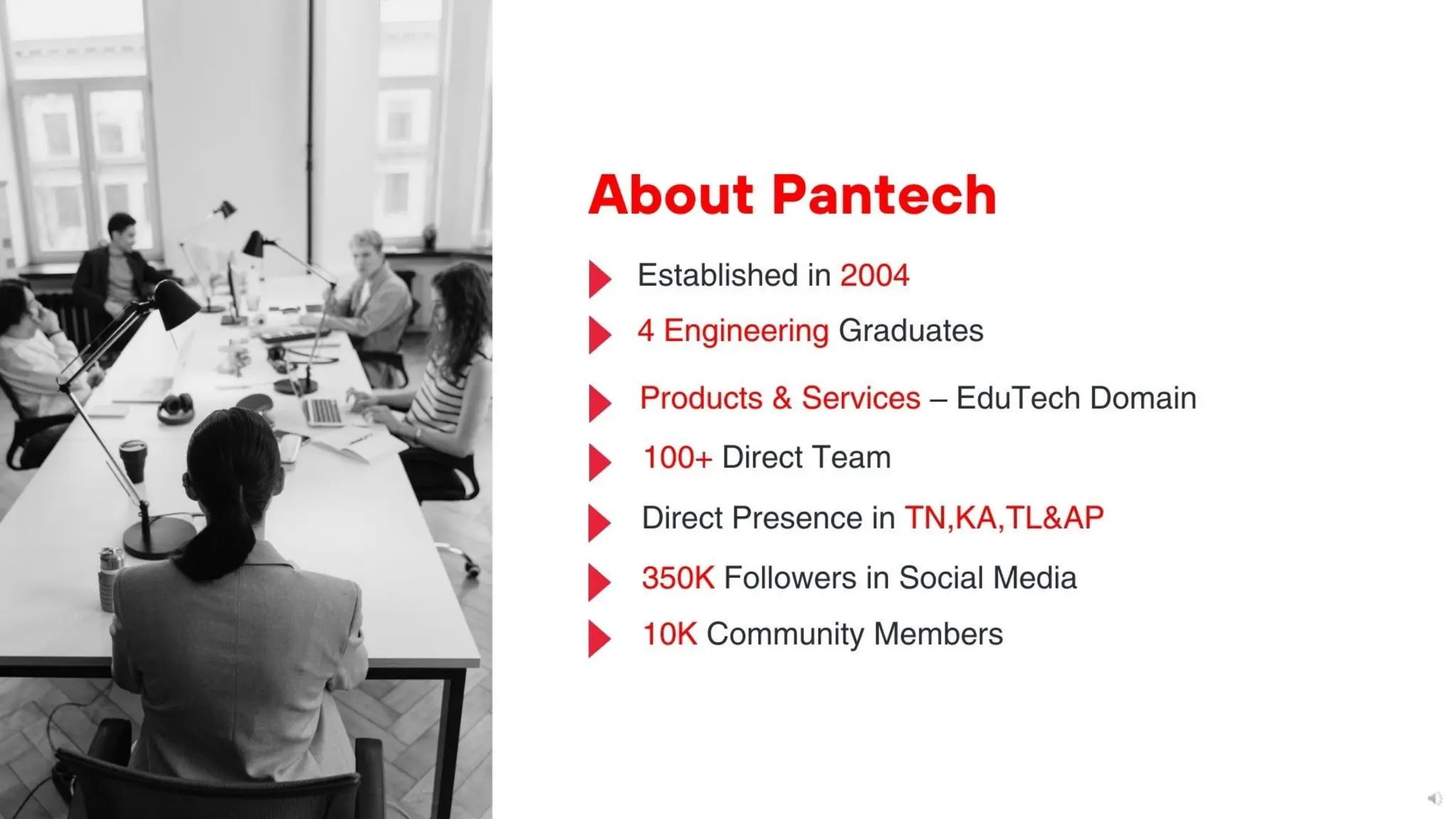 About Pantech

Established in 2004

4 Engineering Graduates

Products & Services – EduTech Domain

100+ Direct Team

Direct Presence in TN,KA,TL&AP

350K Followers in Social Media

10K Community Members